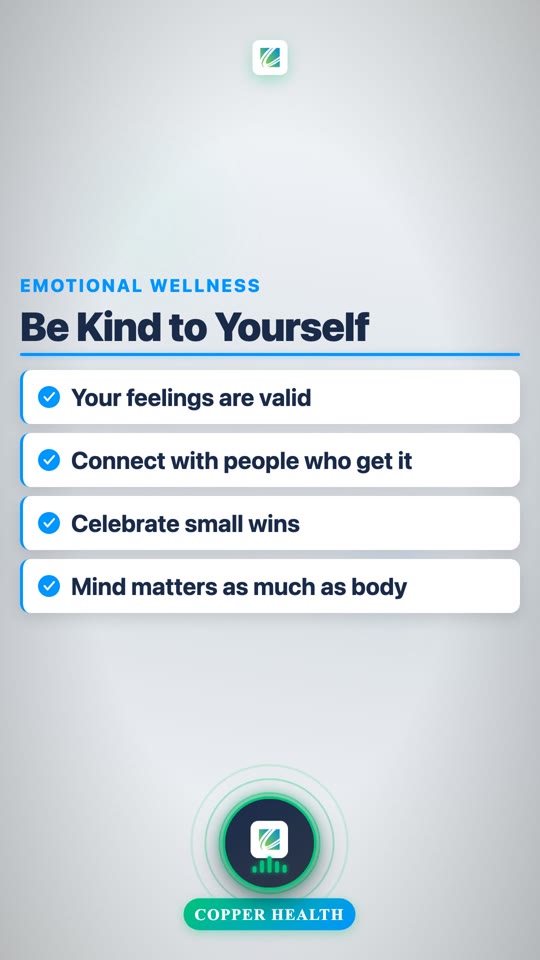 EMOTIONAL WELLNESS

Be Kind to Yourself

Your feelings are valid

Connect with people who get it

Celebrate small wins

Mind matters as much as body

COPPER HEALTH